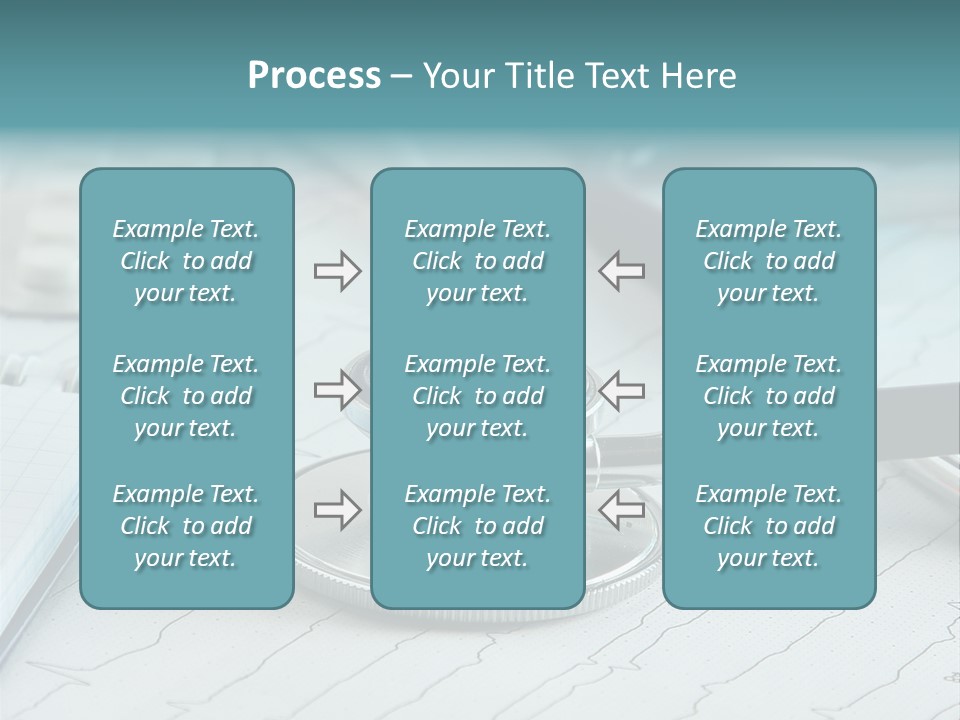 Process – Your Title Text Here

Example Text. Click to add your text.

Example Text. Click to add your text.

Example Text. Click to add your text.

Example Text. Click to add your text.

Example Text. Click to add your text.

Example Text. Click to add your text.

Example Text. Click to add your text.

Example Text. Click to add your text.

Example Text. Click to add your text.